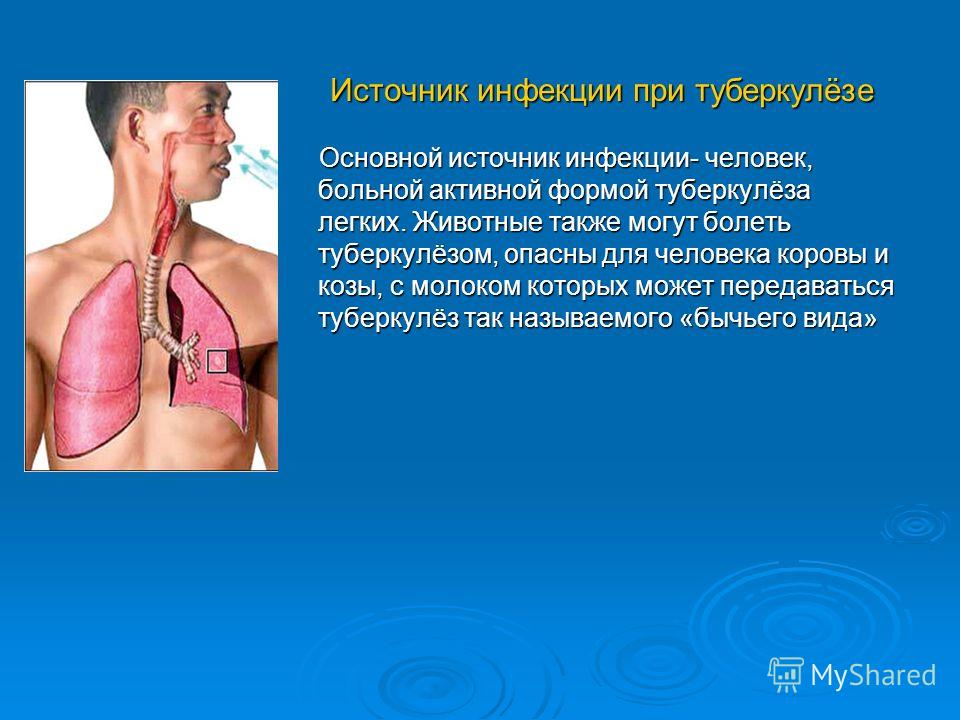 Источник инфекции при туберкулёзе

Основной источник инфекции- человек, больной активной формой туберкулёза легких. Животные также могут болеть туберкулёзом, опасны для человека коровы и козы, с молоком которых может передаваться туберкулёз так называемого «бычьего вида»

MyShared